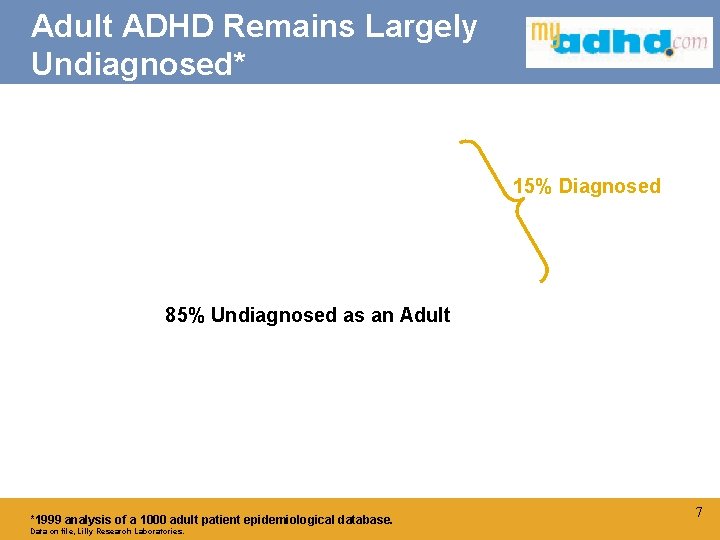 Adult ADHD Remains Largely Undiagnosed*

myadhd.com

15% Diagnosed

85% Undiagnosed as an Adult

*1999 analysis of a 1000 adult patient epidemiological database.
Data on file, Lilly Research Laboratories.

7